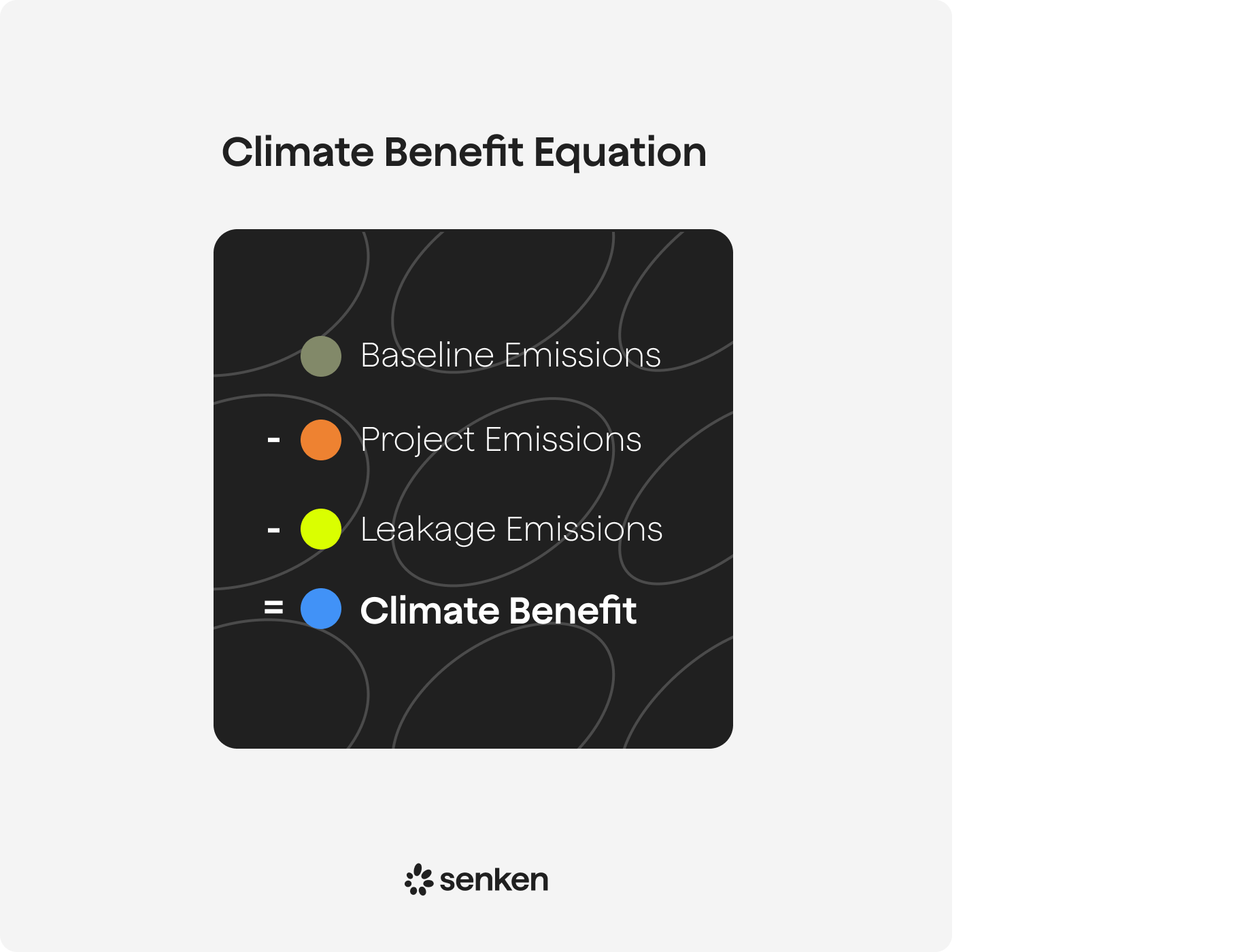 Climate Benefit Equation

Baseline Emissions

- Project Emissions

- Leakage Emissions

= Climate Benefit

senken